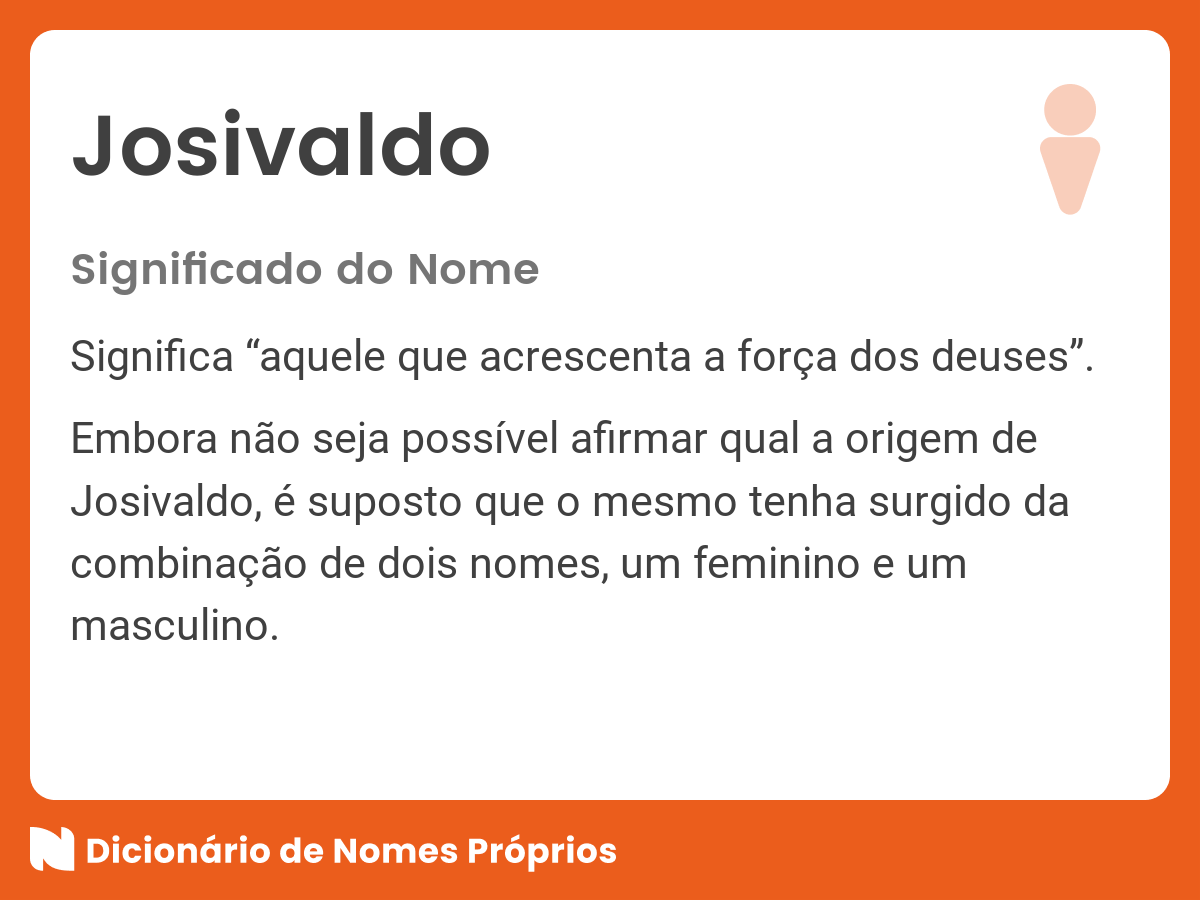 Josivaldo

Significado do Nome

Significa “aquele que acrescenta a força dos deuses”.

Embora não seja possível afirmar qual a origem de Josivaldo, é suposto que o mesmo tenha surgido da combinação de dois nomes, um feminino e um masculino.

Dicionário de Nomes Próprios